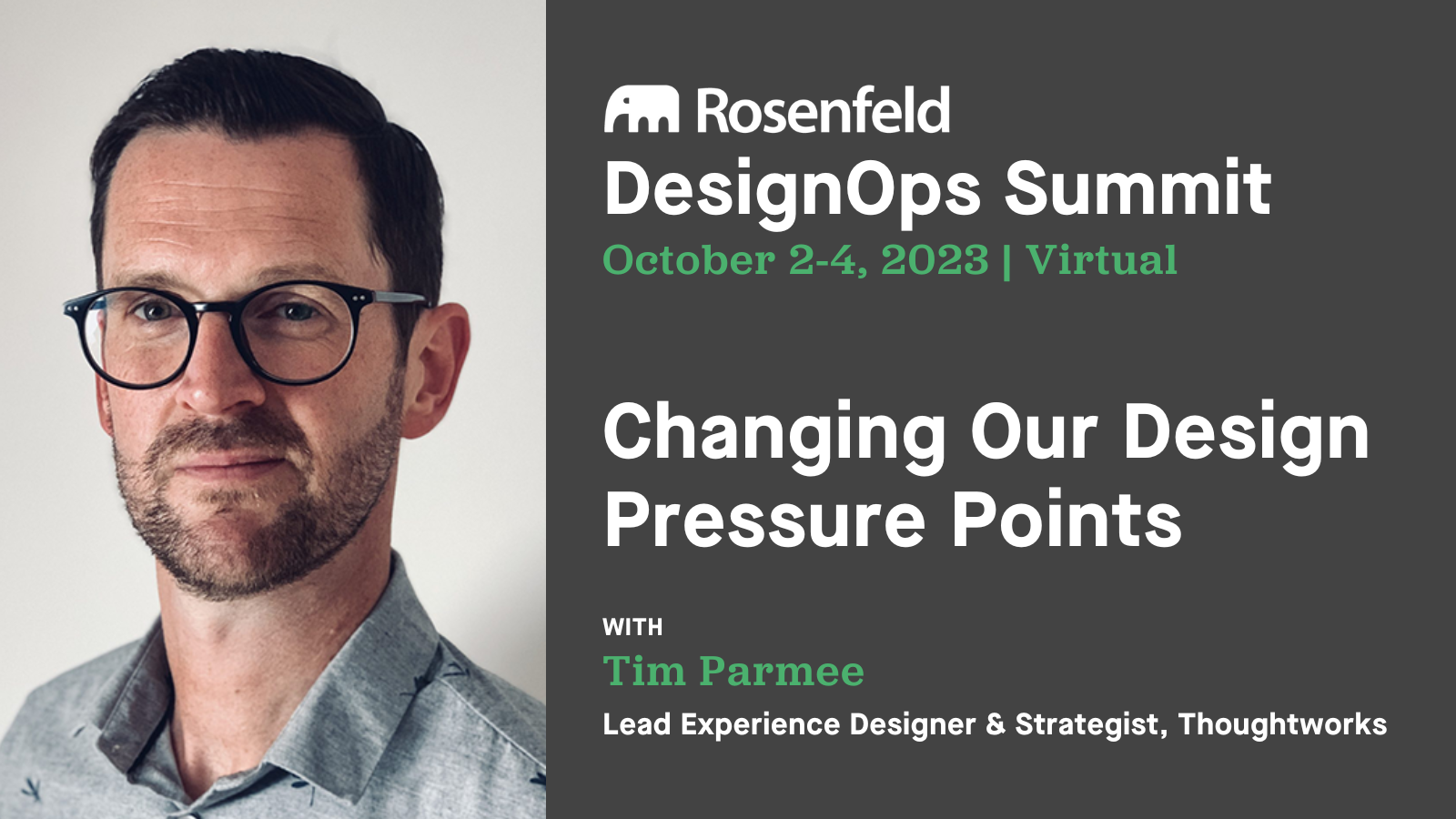 Rosenfeld
DesignOps Summit
October 2-4, 2023 | Virtual

Changing Our Design Pressure Points

WITH
Tim Parmee
Lead Experience Designer & Strategist, Thoughtworks